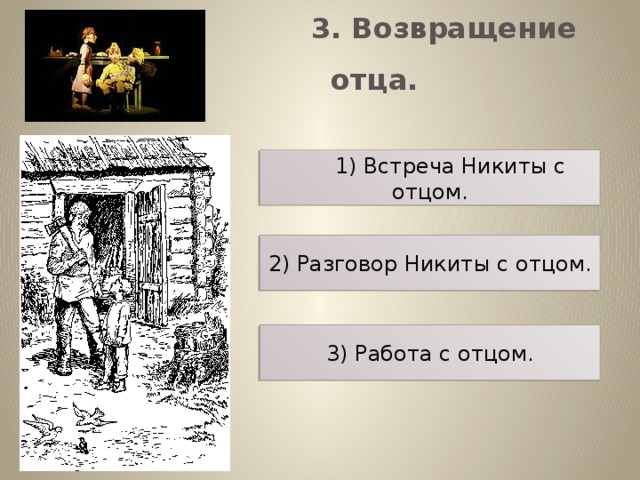 3. Возвращение отца.

1) Встреча Никиты с отцом.

2) Разговор Никиты с отцом.

3) Работа с отцом.